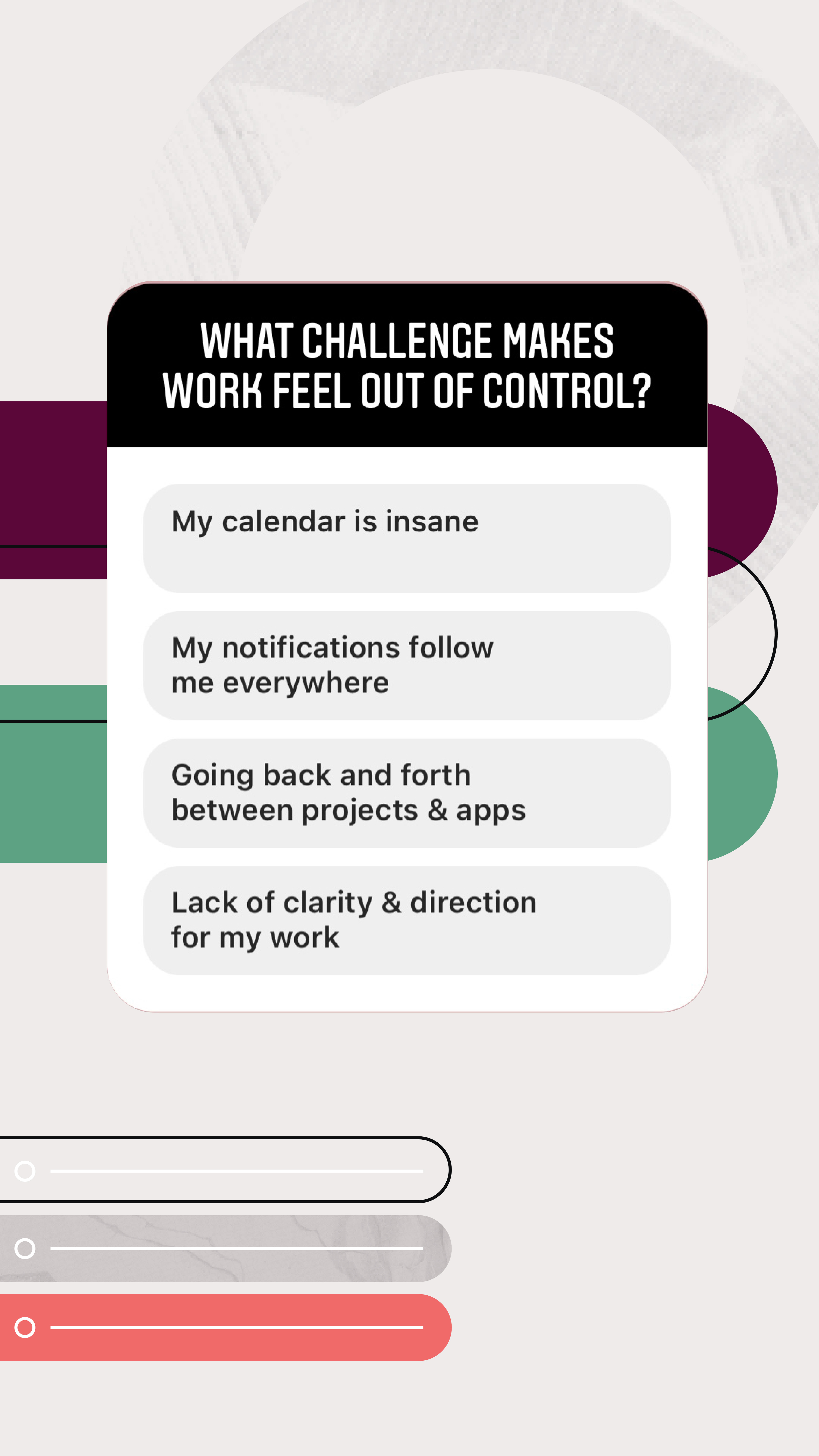 WHAT CHALLENGE MAKES WORK FEEL OUT OF CONTROL?

My calendar is insane

My notifications follow me everywhere

Going back and forth between projects & apps

Lack of clarity & direction for my work